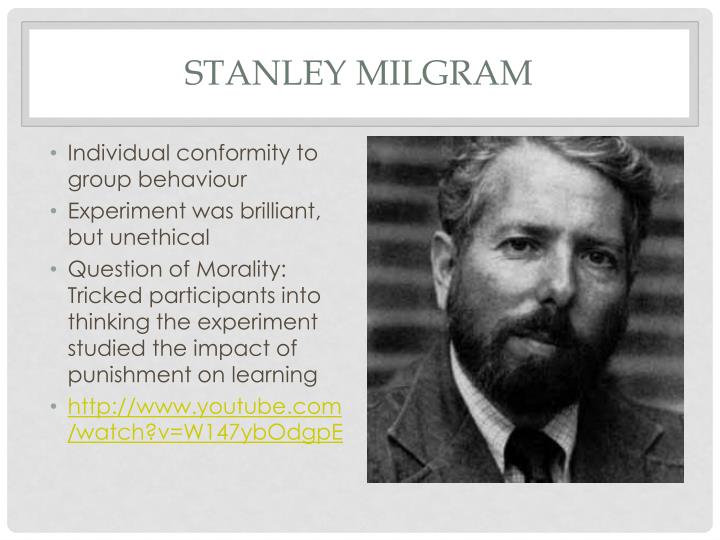 STANLEY MILGRAM

• Individual conformity to group behaviour
• Experiment was brilliant, but unethical
• Question of Morality: Tricked participants into thinking the experiment studied the impact of punishment on learning
• http://www.youtube.com/watch?v=W147ybOdgpE